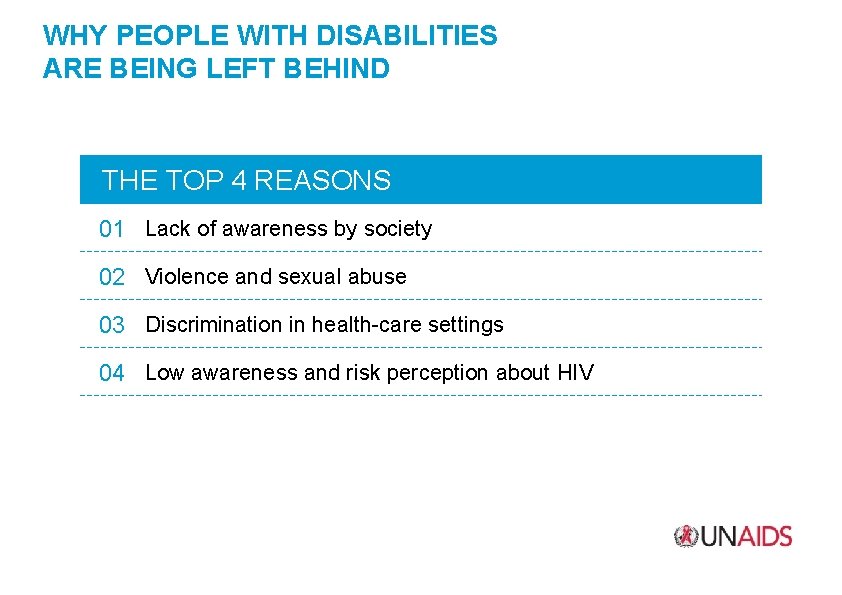 WHY PEOPLE WITH DISABILITIES ARE BEING LEFT BEHIND

THE TOP 4 REASONS

01 Lack of awareness by society

02 Violence and sexual abuse

03 Discrimination in health-care settings

04 Low awareness and risk perception about HIV

UNAIDS